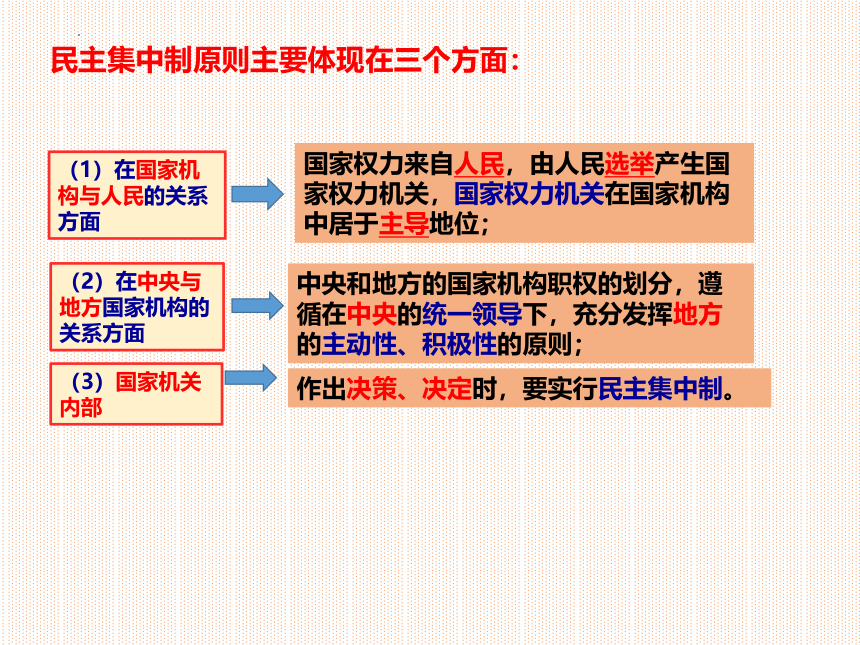 民主集中制原则主要体现在三个方面：

（1）在国家机构与人民的关系方面

国家权力来自人民，由人民选举产生国家权力机关，国家权力机关在国家机构中居于主导地位；

（2）在中央与地方国家机构的关系方面

中央和地方的国家机构职权的划分，遵循在中央的统一领导下，充分发挥地方的主动性、积极性的原则；

（3）国家机关内部

作出决策、决定时，要实行民主集中制。